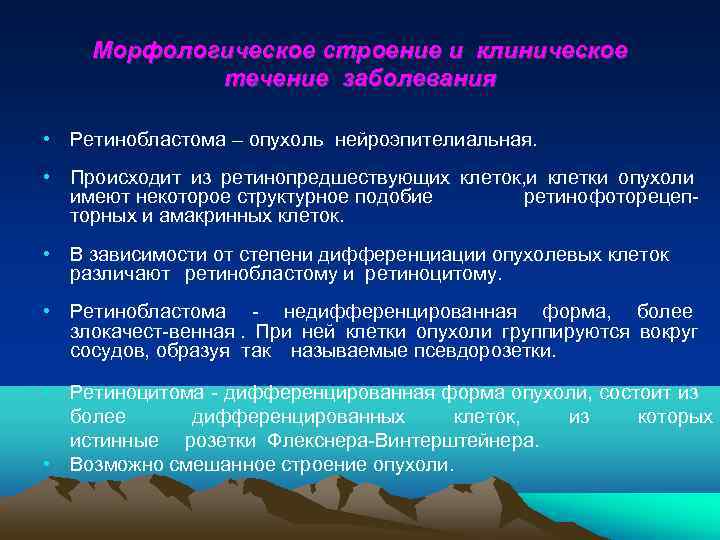 Морфологическое строение и клиническое течение заболевания

• Ретинобластома – опухоль нейроэпителиальная.

• Происходит из ретинопредшествующих клеток,и клетки опухоли имеют некоторое структурное подобие ретинофоторецепторных и амакринных клеток.

• В зависимости от степени дифференциации опухолевых клеток различают ретинобластому и ретиноцитому.

• Ретинобластома - недифференцированная форма, более злокачест-венная . При ней клетки опухоли группируются вокруг сосудов, образуя так называемые псевдорозетки.

Ретиноцитома - дифференцированная форма опухоли, состоит из более дифференцированных клеток, из которых истинные розетки Флекснера-Винтерштейнера.

• Возможно смешанное строение опухоли.